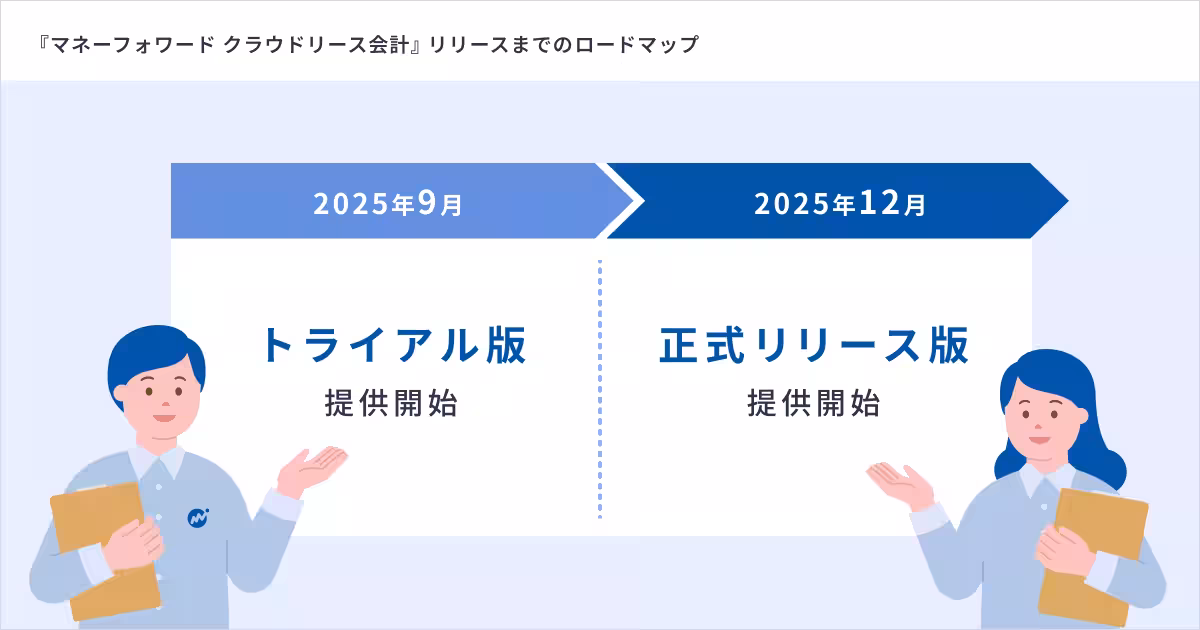 『マネーフォワード クラウドリース会計』リリースまでのロードマップ

2025年9月

トライアル版
提供開始

2025年12月

正式リリース版
提供開始